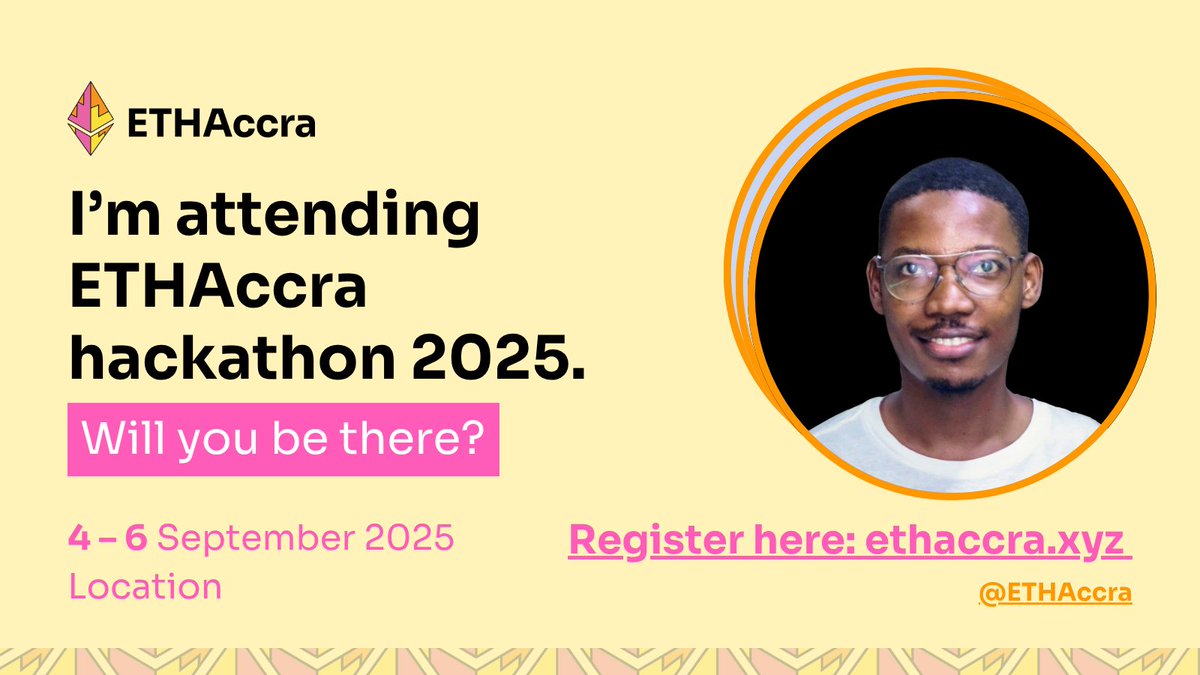 ETHAccra

I'm attending ETHAccra hackathon 2025.

Will you be there?

4 – 6 September 2025
Location

Register here: ethaccra.xyz

@ETHAccra